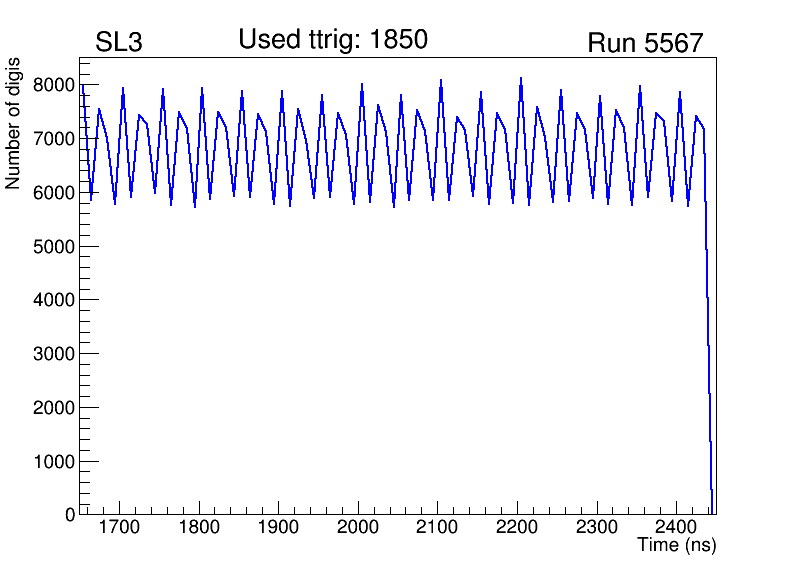 SL3

Used ttrig: 1850

Run 5567

Number of digis

8000
7000
6000
5000
4000
3000
2000
1000
0

1700
1800
1900
2000
2100
2200
2300
2400

Time (ns)